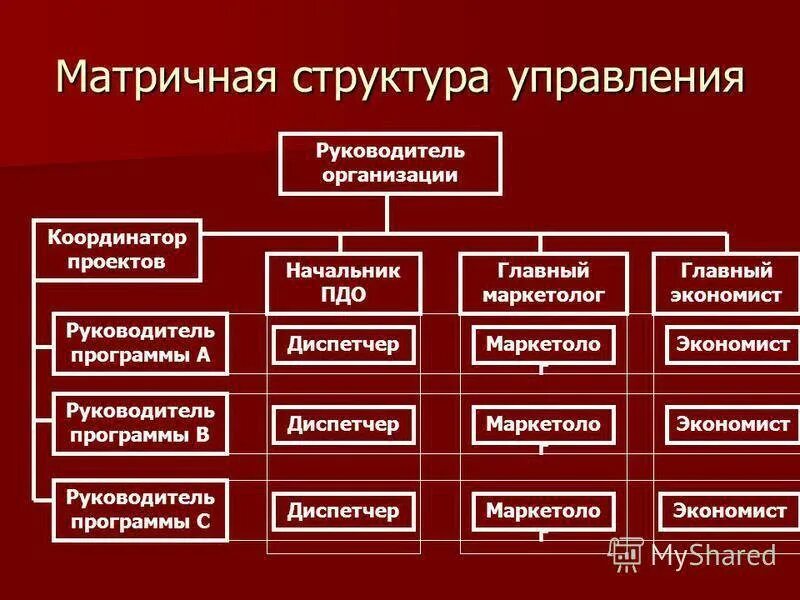 Матричная структура управления

Руководитель организации

Координатор проектов

Начальник ПДО

Главный маркетолог

Главный экономист

Руководитель программы А

Диспетчер

Маркетоло

Экономист

Руководитель программы В

Диспетчер

Маркетоло

Экономист

Руководитель программы С

Диспетчер

Маркетоло

Экономист

MyShared